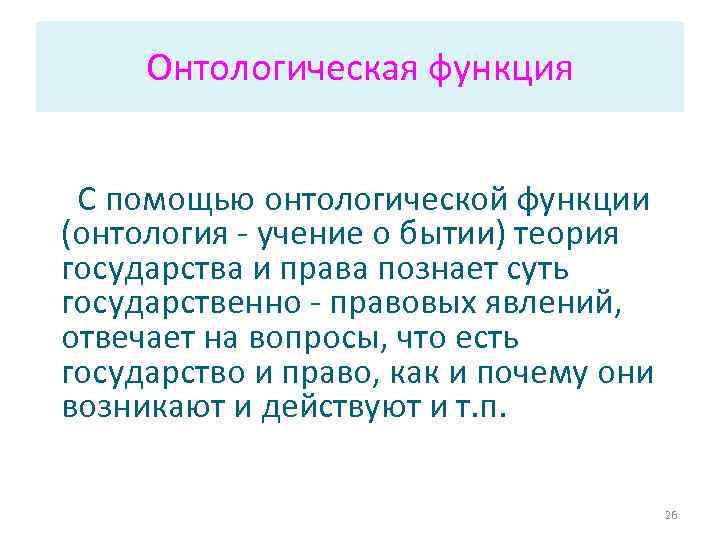 Онтологическая функция

С помощью онтологической функции (онтология - учение о бытии) теория государства и права познает суть государственно - правовых явлений, отвечает на вопросы, что есть государство и право, как и почему они возникают и действуют и т.п.

26